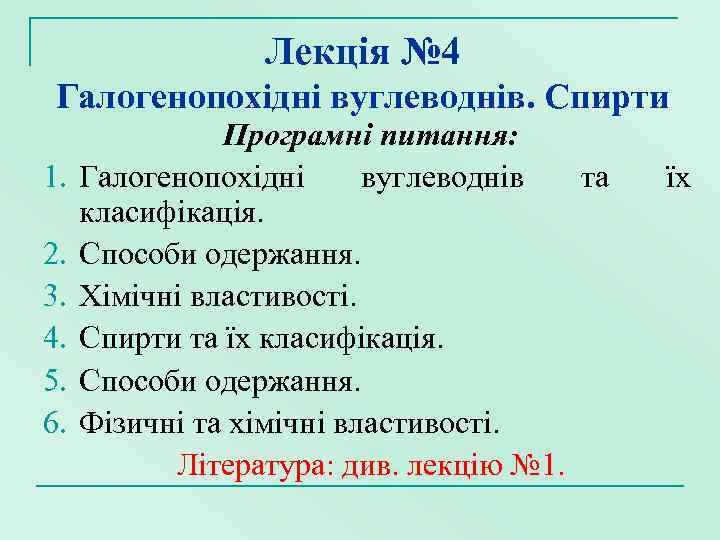 Лекція №4
Галогенопохідні вуглеводнів. Спирти
Програмні питання:

1. Галогенопохідні вуглеводнів та їх класифікація.
2. Способи одержання.
3. Хімічні властивості.
4. Спирти та їх класифікація.
5. Способи одержання.
6. Фізичні та хімічні властивості.

Література: див. лекцію №1.